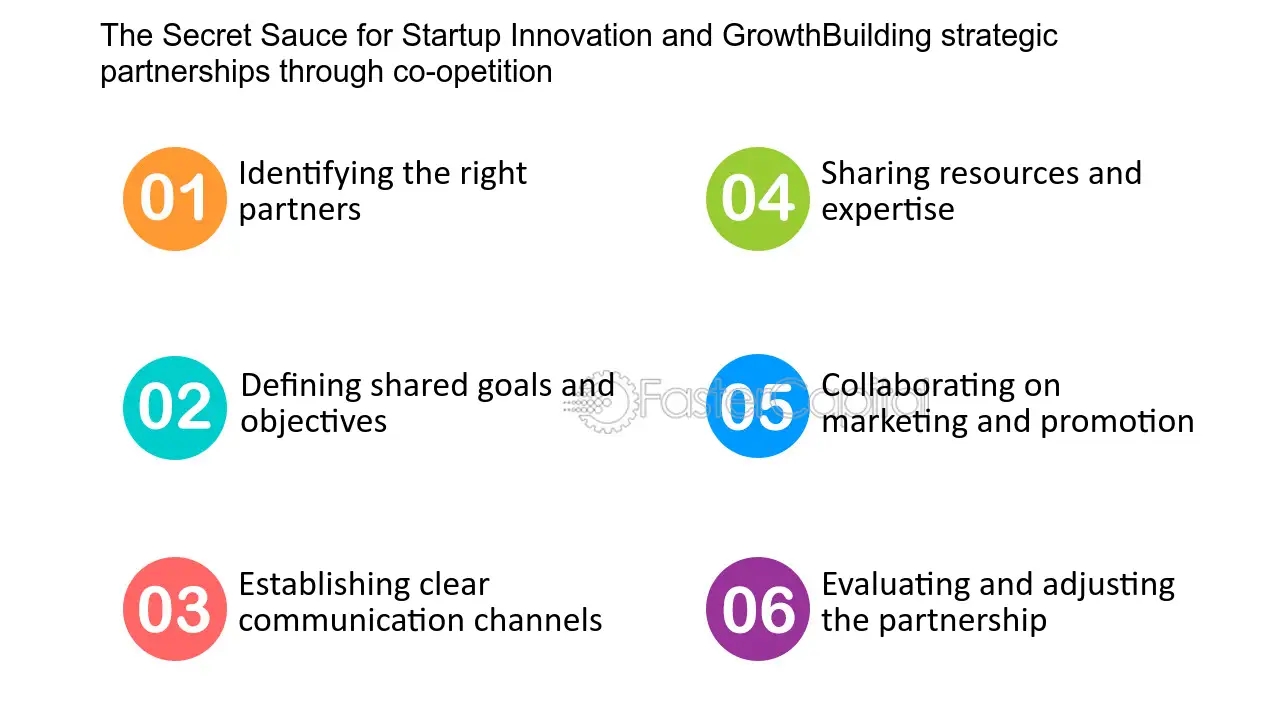 The Secret Sauce for Startup Innovation and GrowthBuilding strategic partnerships through co-opetition

01 Identifying the right partners

02 Defining shared goals and objectives

03 Establishing clear communication channels

04 Sharing resources and expertise

05 Collaborating on marketing and promotion

06 Evaluating and adjusting the partnership

FasterCapital